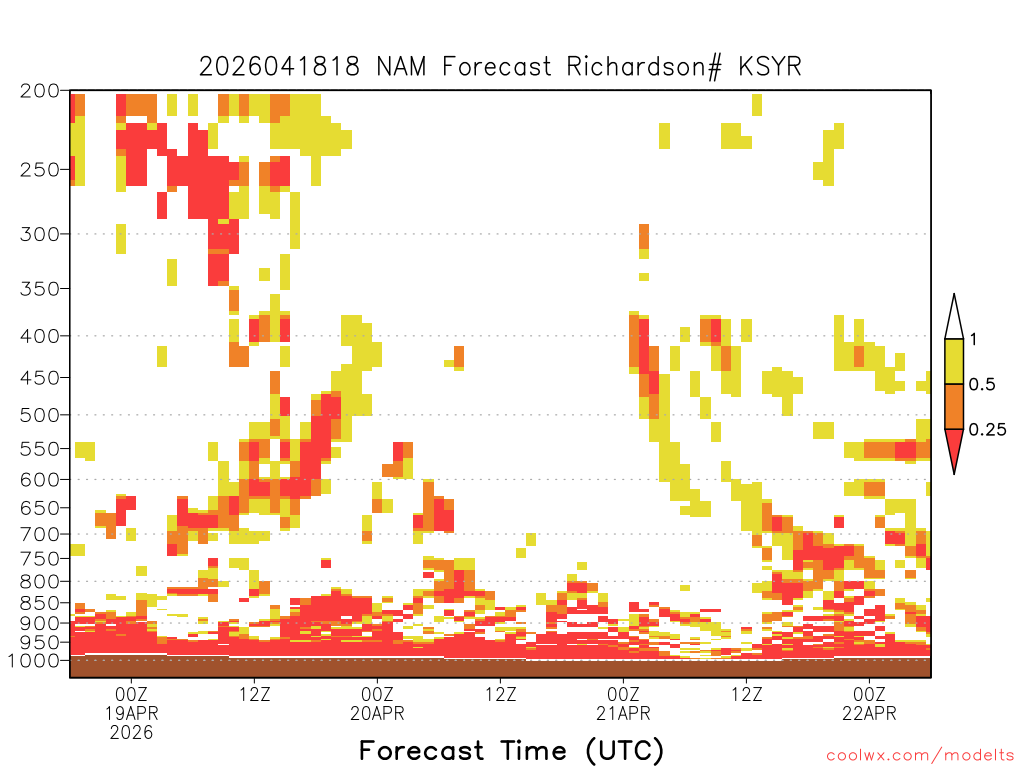 2026041818 NAM Forecast Richardson# KSYR

200
250
300
350
400
450
500
550
600
650
700
750
800
850
900
950
1000

1
0.5
0.25

00Z
19APR
2026
12Z
00Z
20APR
12Z
00Z
21APR
12Z
00Z
22APR

Forecast Time (UTC)

coolwx.com/modelts